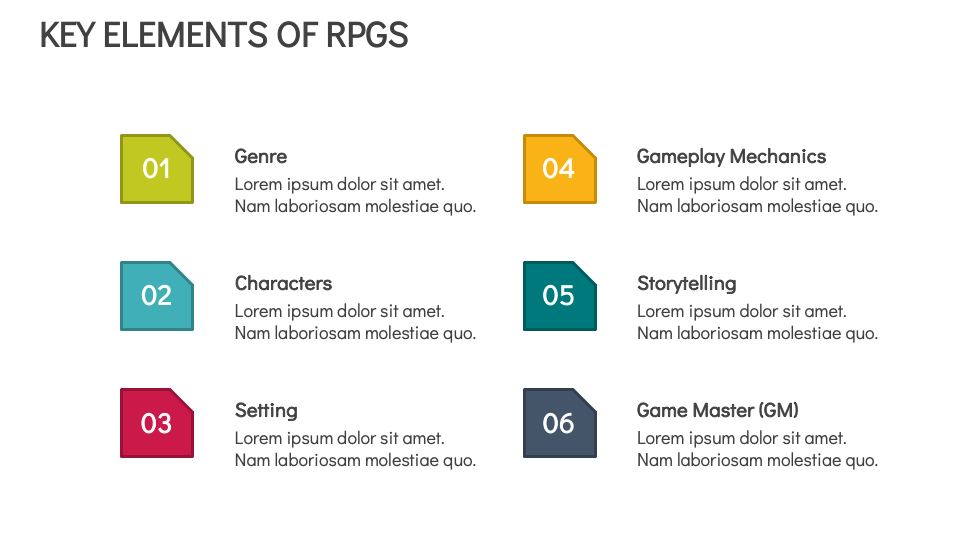 KEY ELEMENTS OF RPGS

01

Genre
Lorem ipsum dolor sit amet. Nam laboriosam molestiae quo.

02

Characters
Lorem ipsum dolor sit amet. Nam laboriosam molestiae quo.

03

Setting
Lorem ipsum dolor sit amet. Nam laboriosam molestiae quo.

04

Gameplay Mechanics
Lorem ipsum dolor sit amet. Nam laboriosam molestiae quo.

05

Storytelling
Lorem ipsum dolor sit amet. Nam laboriosam molestiae quo.

06

Game Master (GM)
Lorem ipsum dolor sit amet. Nam laboriosam molestiae quo.